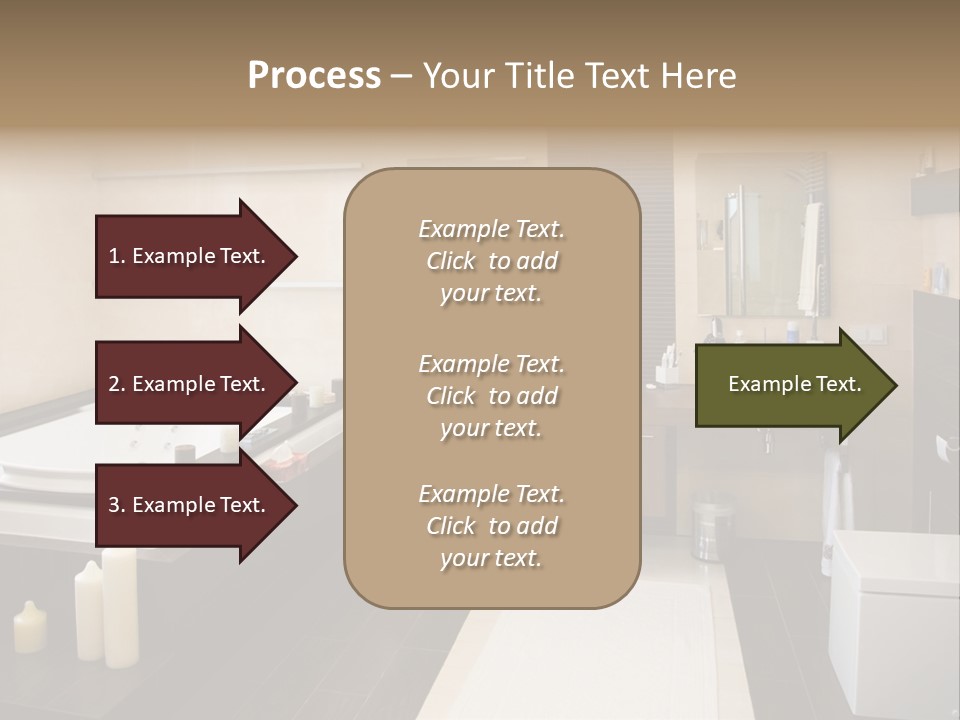 Process – Your Title Text Here

1. Example Text.

2. Example Text.

3. Example Text.

Example Text. Click to add your text.

Example Text. Click to add your text.

Example Text. Click to add your text.

Example Text.